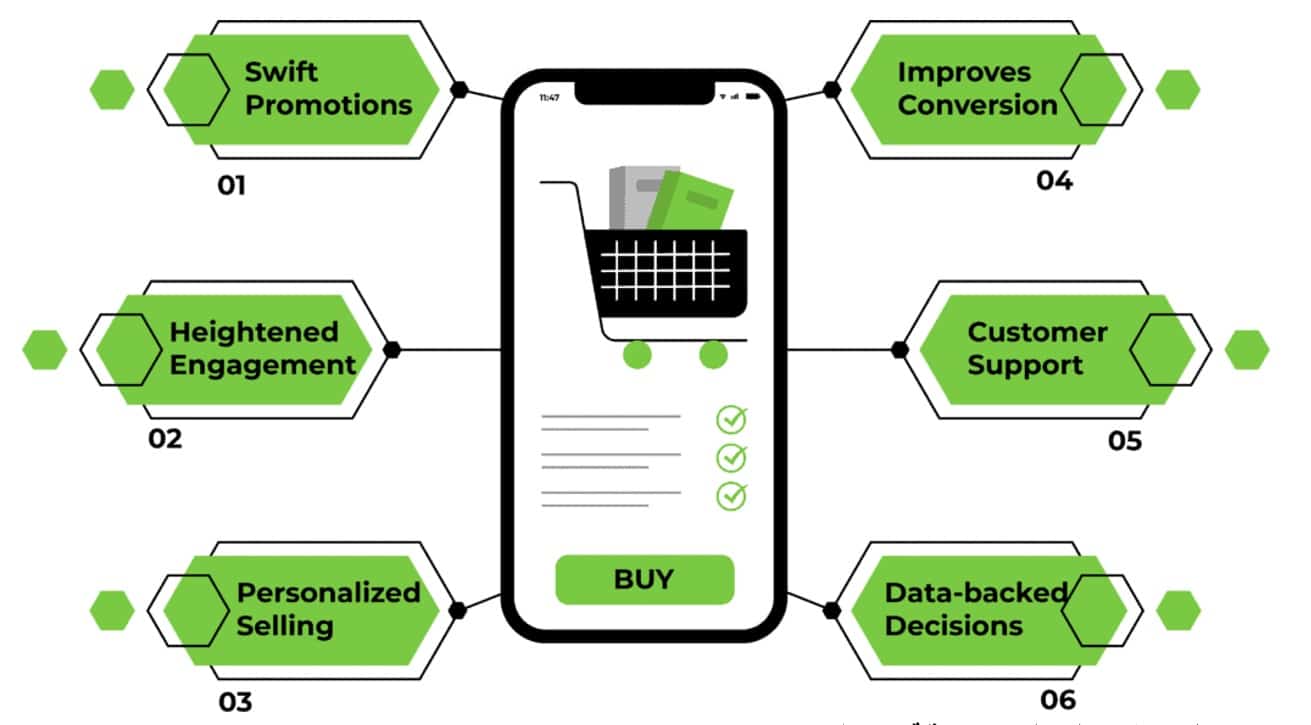 Swift Promotions

01

Heightened Engagement

02

Personalized Selling

03

11:47

BUY

Improves Conversion

04

Customer Support

05

Data-backed Decisions

06